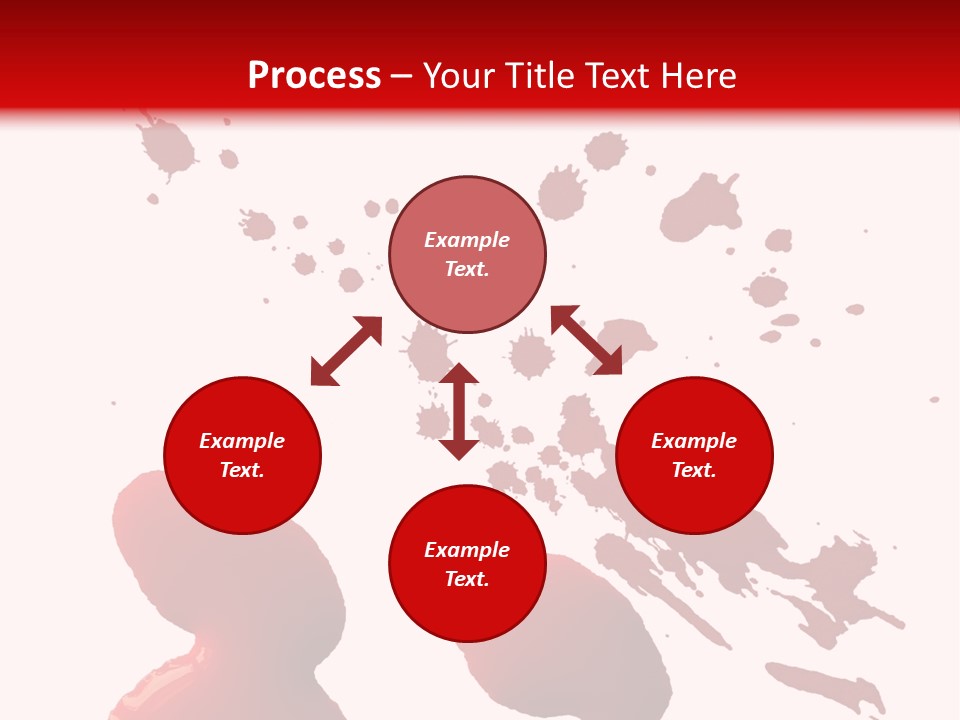 Process – Your Title Text Here

Example Text.

Example Text.

Example Text.

Example Text.